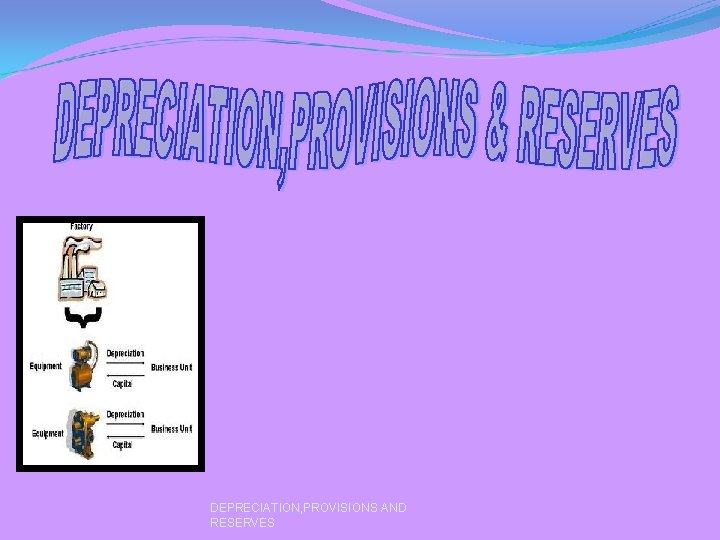 DEPRECIATION,PROVISIONS & RESERVES

Factory

Equipment

Depreciation

Capital

Business Unit

Equipment

Depreciation

Capital

Business Unit

DEPRECIATION,PROVISIONS AND RESERVES